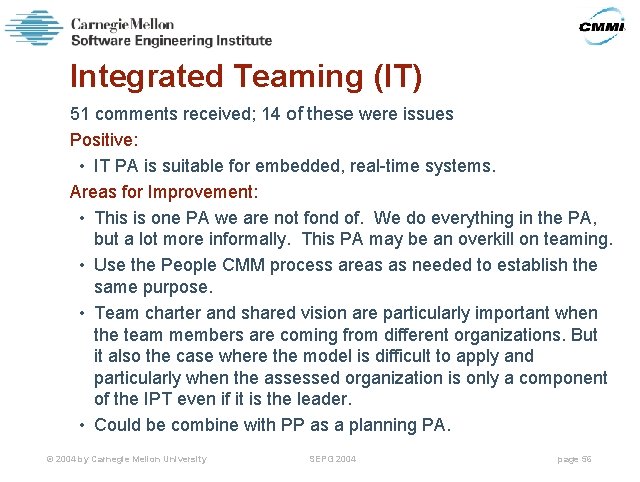 Carnegie Mellon
Software Engineering Institute

CMMI

Integrated Teaming (IT)

51 comments received; 14 of these were issues

Positive:

• IT PA is suitable for embedded, real-time systems.

Areas for Improvement:

• This is one PA we are not fond of. We do everything in the PA, but a lot more informally. This PA may be an overkill on teaming.

• Use the People CMM process areas as needed to establish the same purpose.

• Team charter and shared vision are particularly important when the team members are coming from different organizations. But it also the case where the model is difficult to apply and particularly when the assessed organization is only a component of the IPT even if it is the leader.

• Could be combine with PP as a planning PA.

© 2004 by Carnegie Mellon University

SEPG 2004

page 56